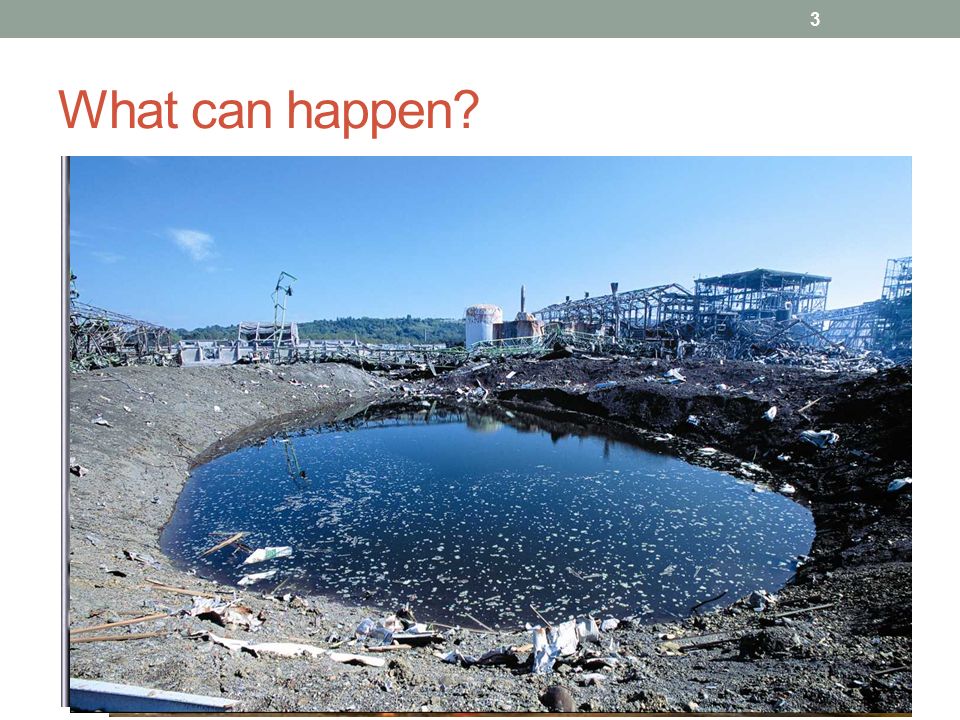 3

What can happen?